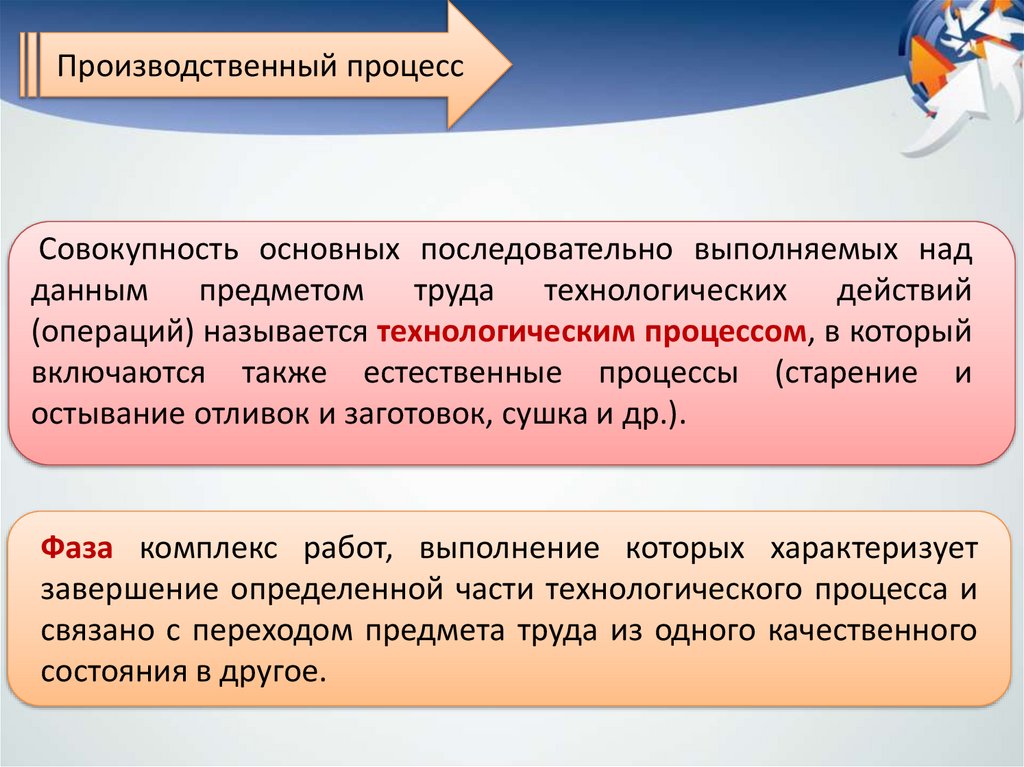 Производственный процесс

Совокупность основных последовательно выполняемых над данным предметом труда технологических действий (операций) называется технологическим процессом, в который включаются также естественные процессы (старение и остывание отливок и заготовок, сушка и др.).

Фаза комплекс работ, выполнение которых характеризует завершение определенной части технологического процесса и связано с переходом предмета труда из одного качественного состояния в другое.